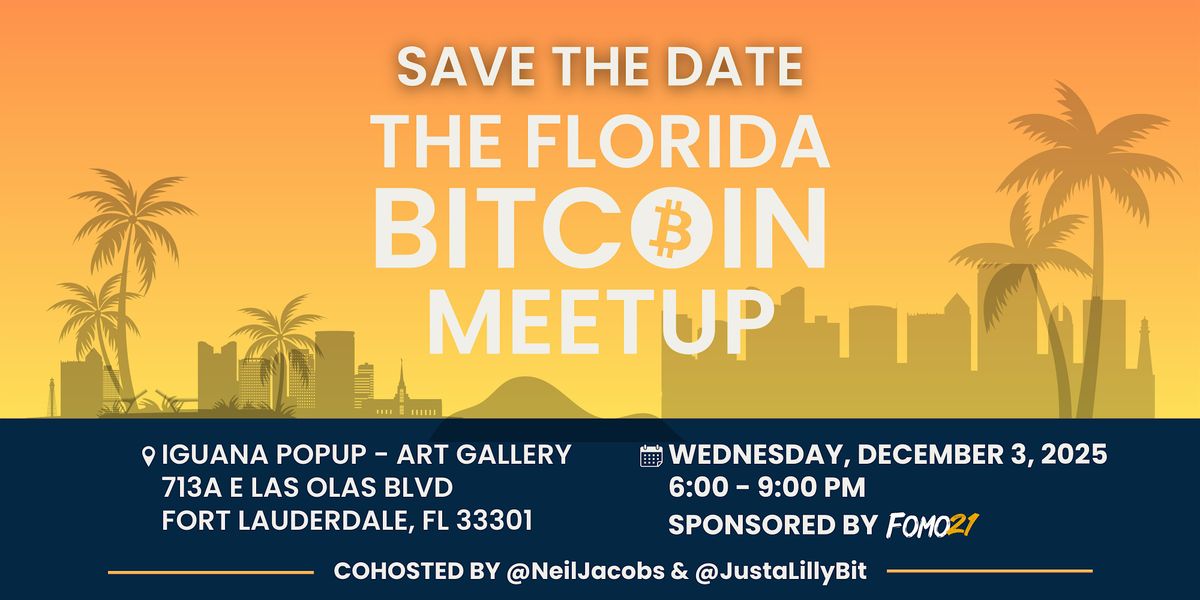 SAVE THE DATE

THE FLORIDA BITCOIN MEETUP

IGUANA POPUP - ART GALLERY
713A E LAS OLAS BLVD
FORT LAUDERDALE, FL 33301

WEDNESDAY, DECEMBER 3, 2025
6:00 - 9:00 PM
SPONSORED BY FOMO21

COHOSTED BY @NeilJacobs & @JustaLillyBit